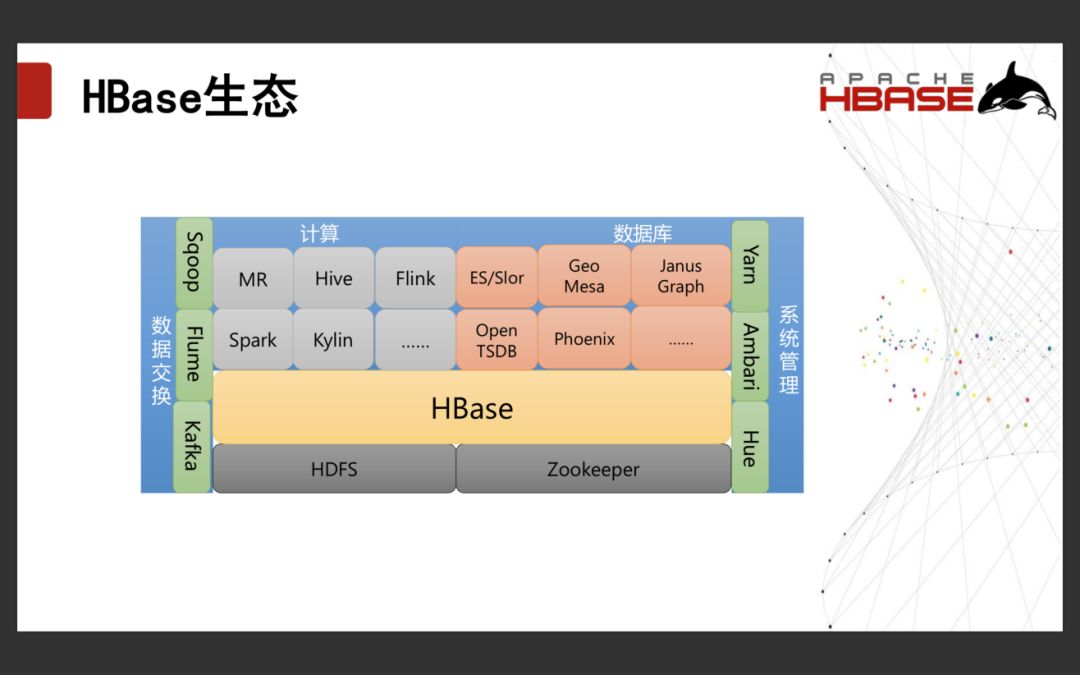 HBase生态

APACHE HBASE

数据交换

Sqoop

Flume

Kafka

计算

MR

Hive

Flink

Spark

Kylin

......

数据库

ES/Slor

Geo Mesa

Janus Graph

Open TSDB

Phoenix

......

HBase

HDFS

Zookeeper

Yarn

Ambari

Hue

系统管理